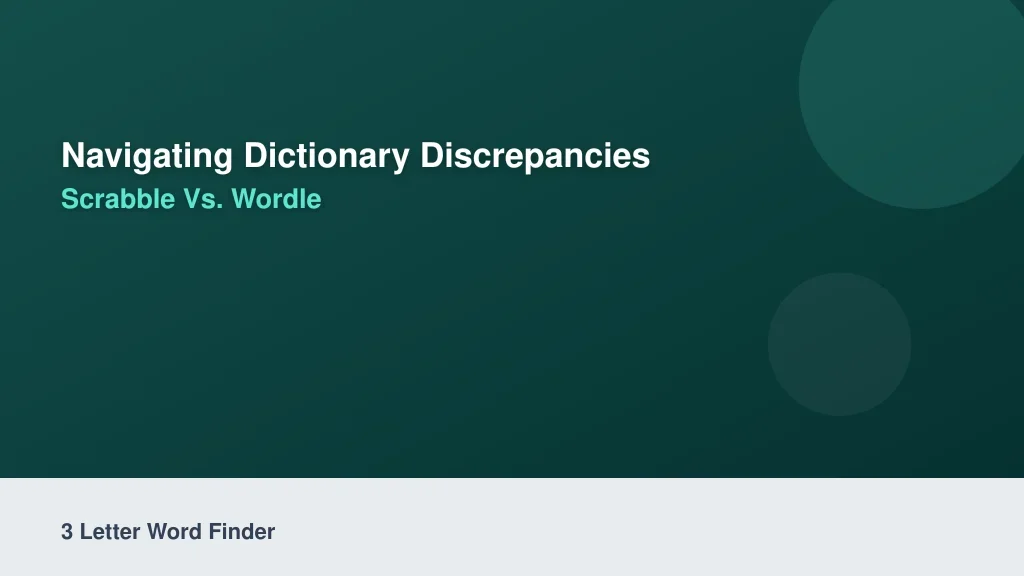 Navigating Dictionary Discrepancies
Scrabble Vs. Wordle

3 Letter Word Finder